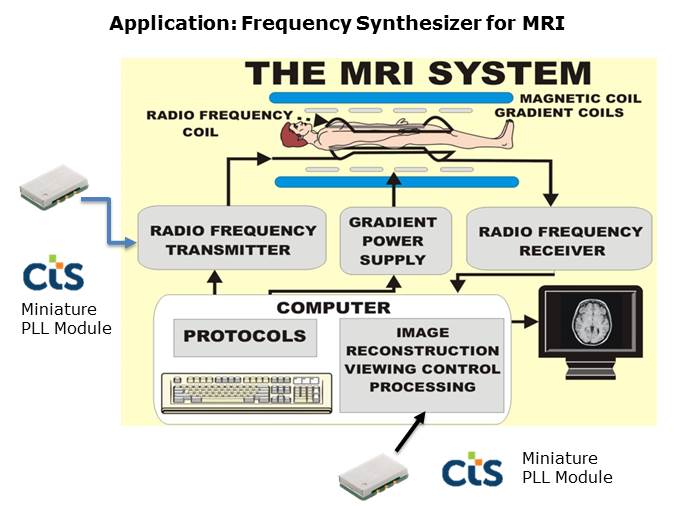 Application: Frequency Synthesizer for MRI

THE MRI SYSTEM

MAGNETIC COIL
GRADIENT COILS

RADIO FREQUENCY COIL

RADIO FREQUENCY TRANSMITTER

GRADIENT POWER SUPPLY

RADIO FREQUENCY RECEIVER

COMPUTER

PROTOCOLS

IMAGE RECONSTRUCTION VIEWING CONTROL PROCESSING

CTS
Miniature PLL Module

CTS
Miniature PLL Module